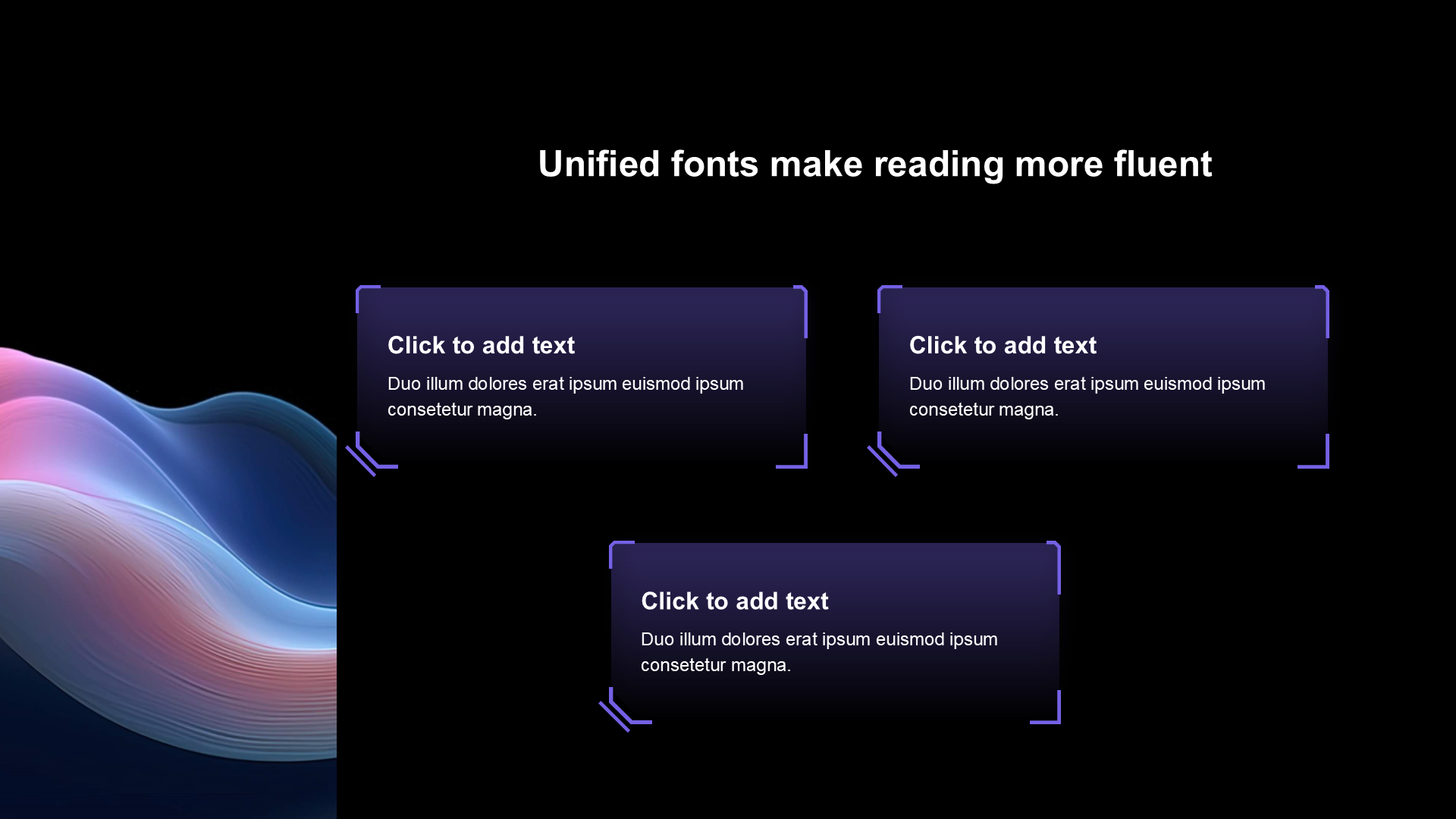 Unified fonts make reading more fluent

Click to add text

Duo illum dolores erat ipsum euismod ipsum consetetur magna.

Click to add text

Duo illum dolores erat ipsum euismod ipsum consetetur magna.

Click to add text

Duo illum dolores erat ipsum euismod ipsum consetetur magna.